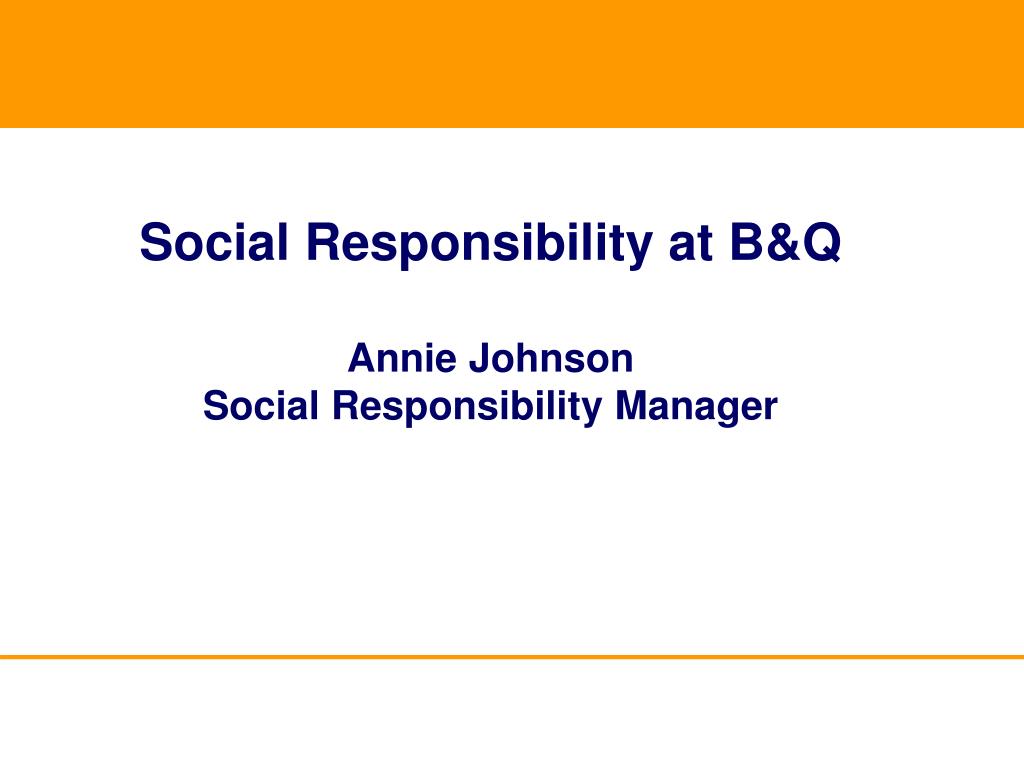 Social Responsibility at B&Q

Annie Johnson
Social Responsibility Manager